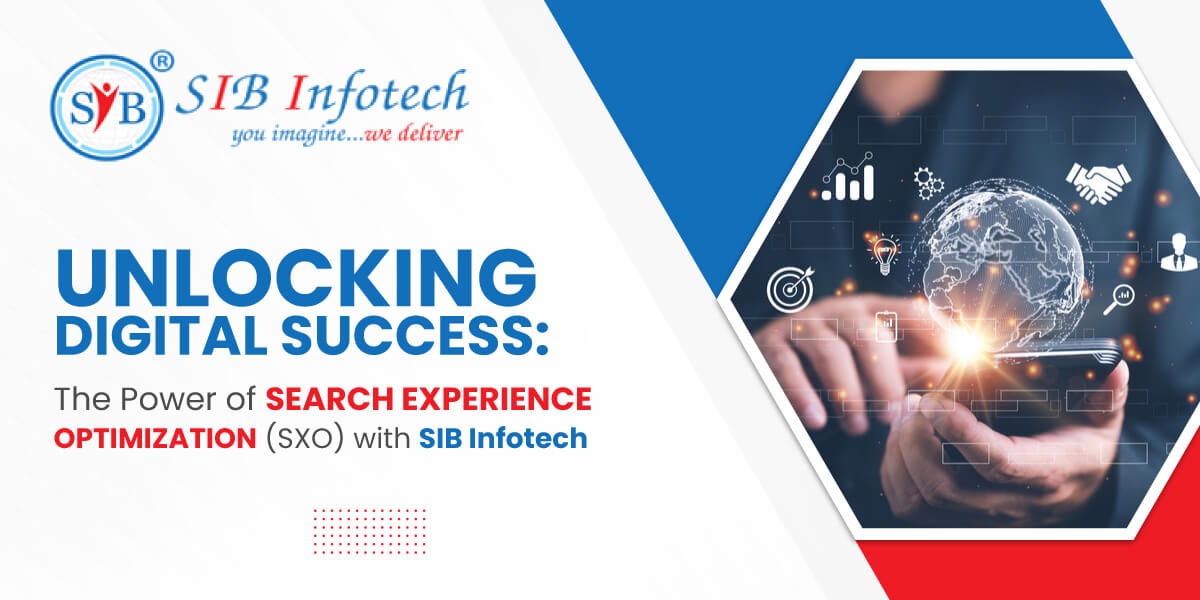 SIB ®

SIB Infotech
you imagine...we deliver

UNLOCKING DIGITAL SUCCESS:

The Power of SEARCH EXPERIENCE OPTIMIZATION (SXO) with SIB Infotech